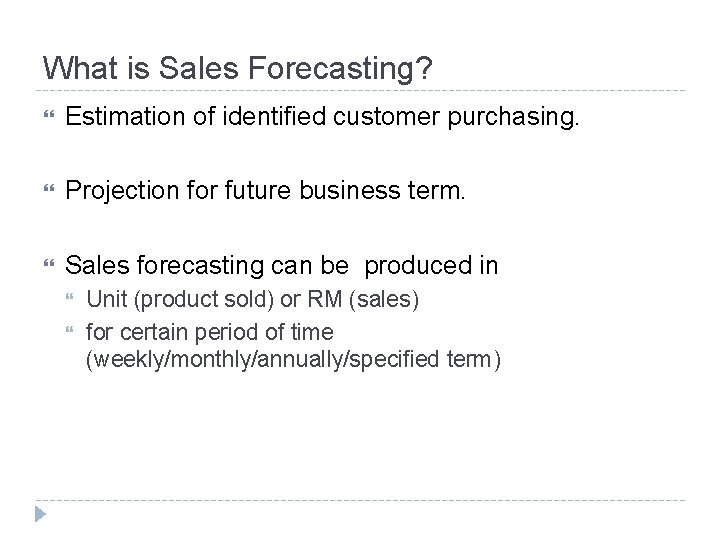 What is Sales Forecasting?

Estimation of identified customer purchasing.

Projection for future business term.

Sales forecasting can be produced in

Unit (product sold) or RM (sales)

for certain period of time (weekly/monthly/annually/specified term)